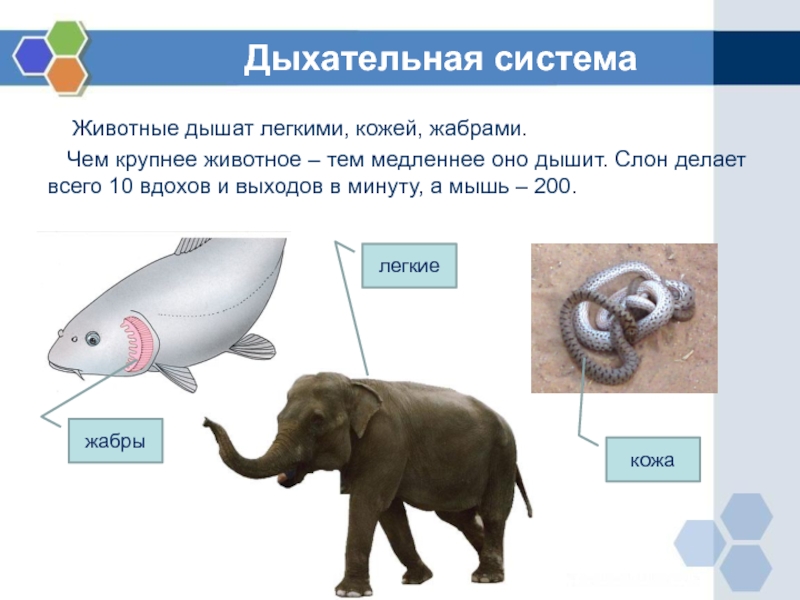 Дыхательная система

Животные дышат легкими, кожей, жабрами.

Чем крупнее животное – тем медленнее оно дышит. Слон делает всего 10 вдохов и выходов в минуту, а мышь – 200.

легкие

жабры

кожа